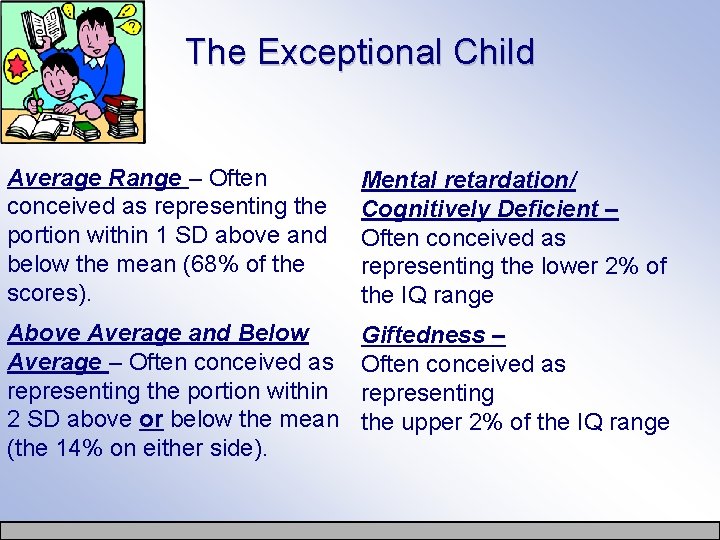 The Exceptional Child

Average Range – Often conceived as representing the portion within 1 SD above and below the mean (68% of the scores).

Above Average and Below Average – Often conceived as representing the portion within 2 SD above or below the mean (the 14% on either side).

Mental retardation/ Cognitively Deficient – Often conceived as representing the lower 2% of the IQ range

Giftedness – Often conceived as representing the upper 2% of the IQ range